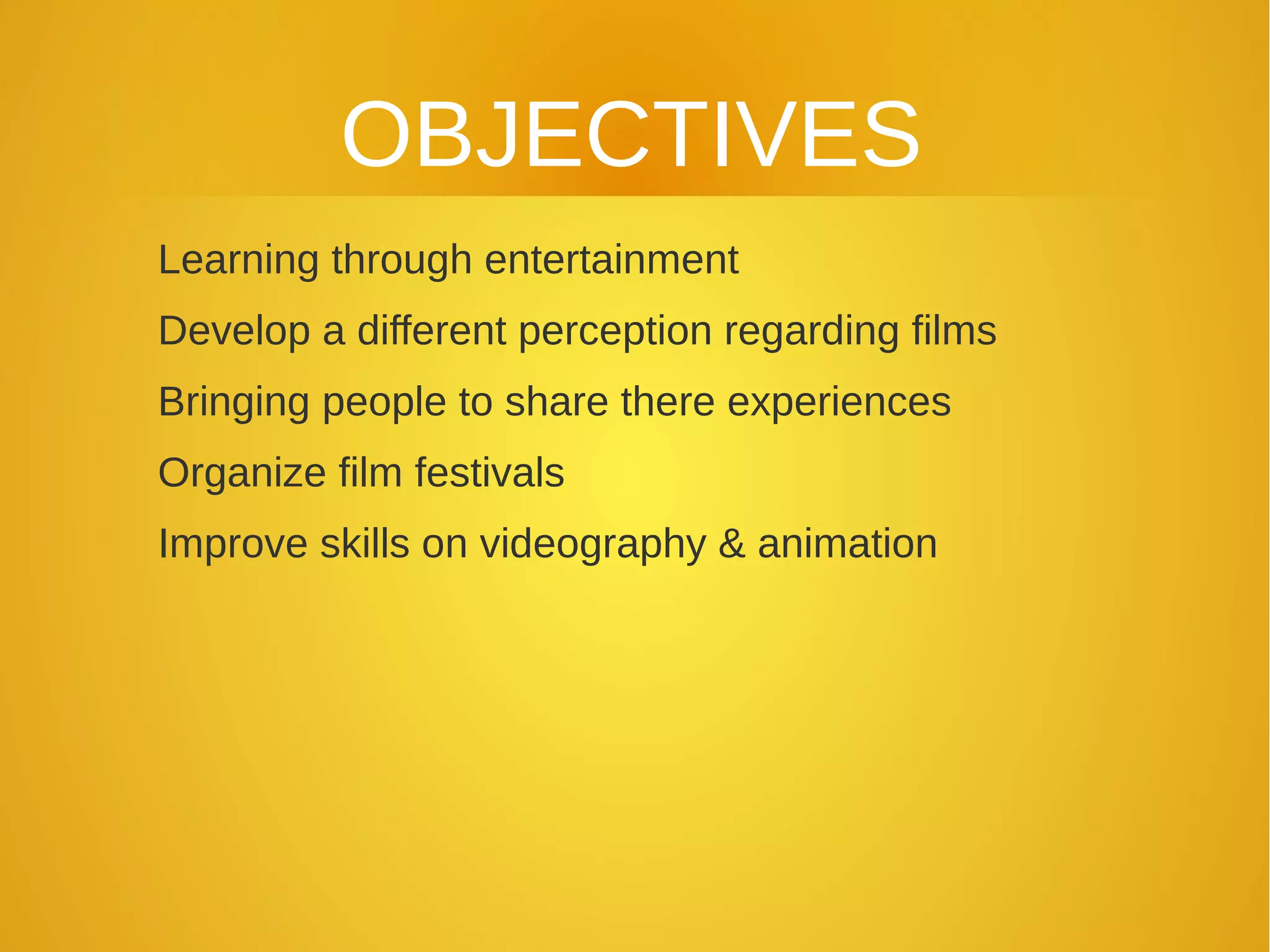 OBJECTIVES

Learning through entertainment

Develop a different perception regarding films

Bringing people to share there experiences

Organize film festivals

Improve skills on videography & animation